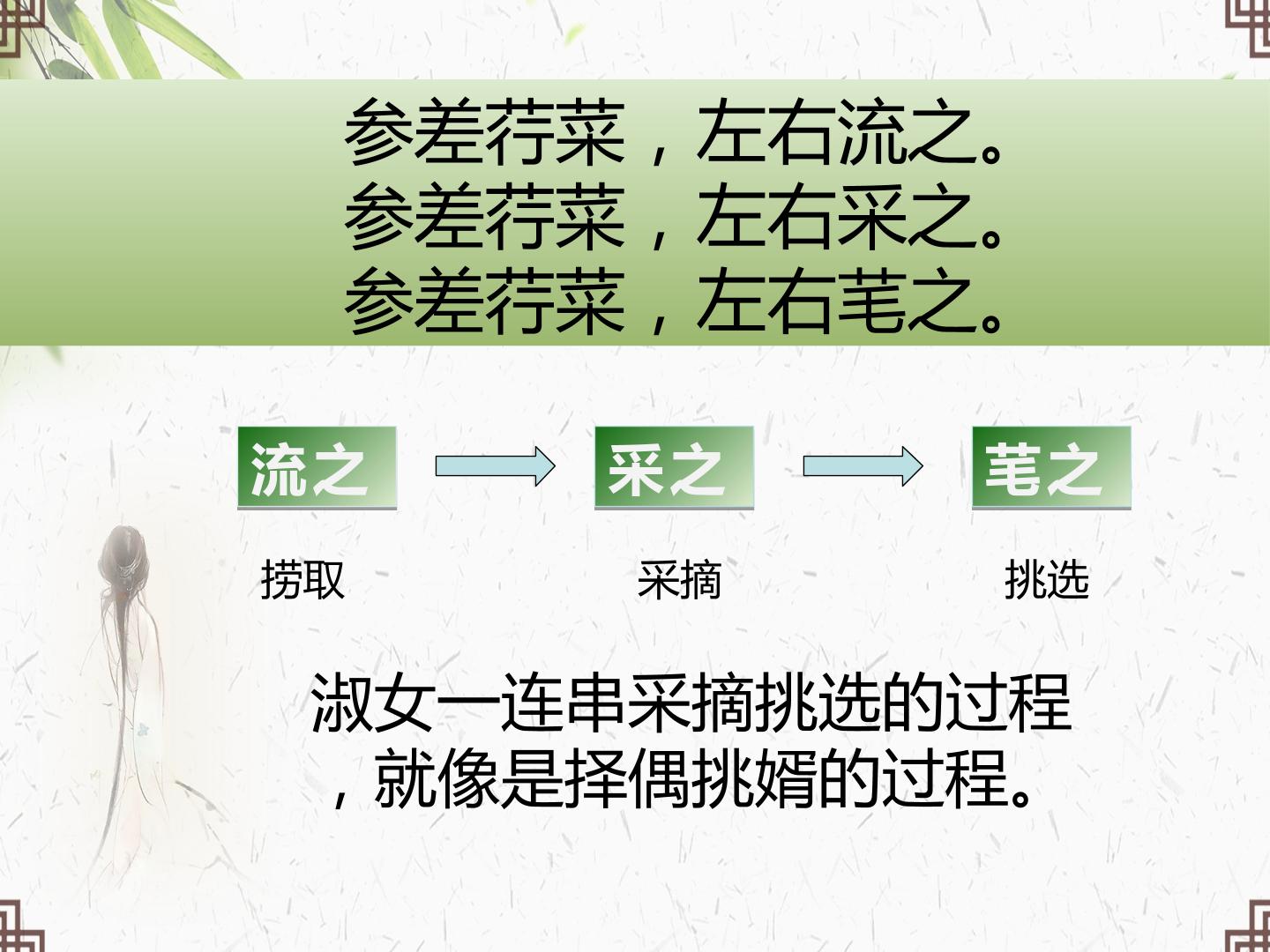 参差荇菜，左右流之。
参差荇菜，左右采之。
参差荇菜，左右芼之。

流之

采之

芼之

捞取

采摘

挑选

淑女一连串采摘挑选的过程，就像是择偶挑婿的过程。